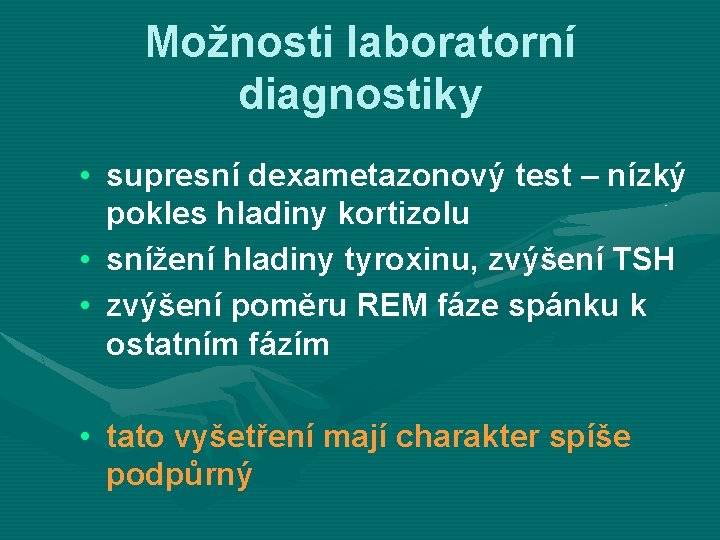 Možnosti laboratorní diagnostiky

• supresní dexametazonový test – nízký pokles hladiny kortizolu
• snížení hladiny tyroxinu, zvýšení TSH
• zvýšení poměru REM fáze spánku k ostatním fázím

• tato vyšetření mají charakter spíše podpůrný